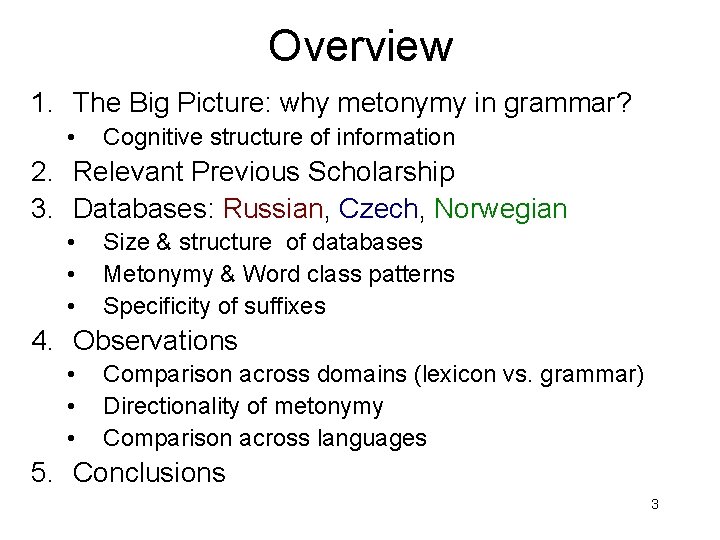 Overview

1. The Big Picture: why metonymy in grammar?
 • Cognitive structure of information
2. Relevant Previous Scholarship
3. Databases: Russian, Czech, Norwegian
 • Size & structure of databases
 • Metonymy & Word class patterns
 • Specificity of suffixes
4. Observations
 • Comparison across domains (lexicon vs. grammar)
 • Directionality of metonymy
 • Comparison across languages
5. Conclusions

3